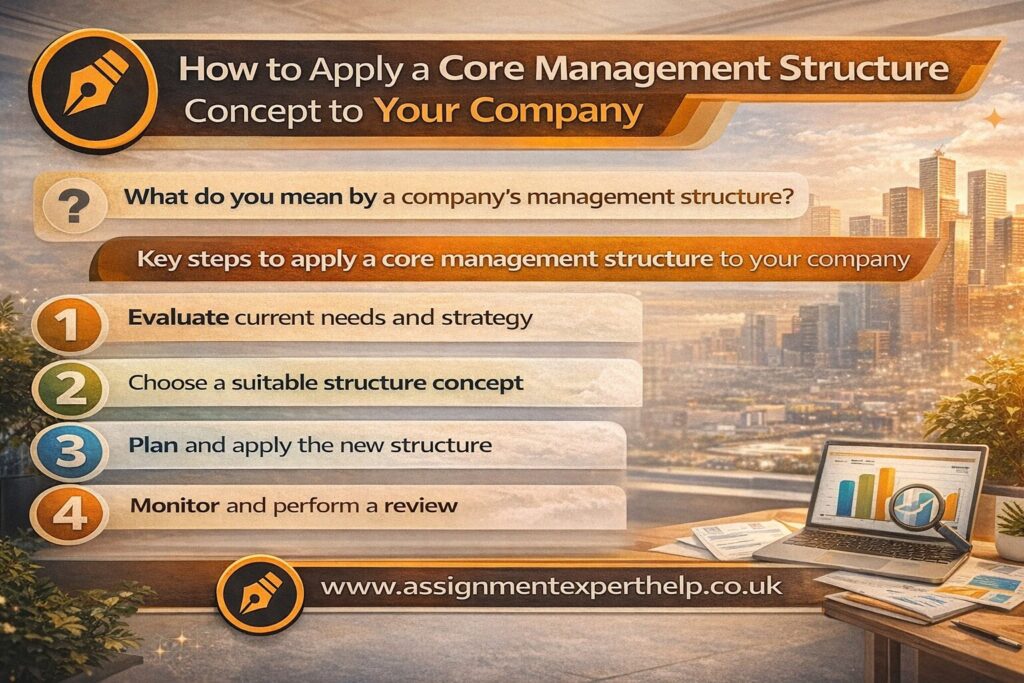 How to Apply a Core Management Structure Concept to Your Company

?

What do you mean by a company's management structure?

Key steps to apply a core management structure to your company

1 Evaluate current needs and strategy

2 Choose a suitable structure concept

3 Plan and apply the new structure

4 Monitor and perform a review

www.assignmentexperthelp.co.uk